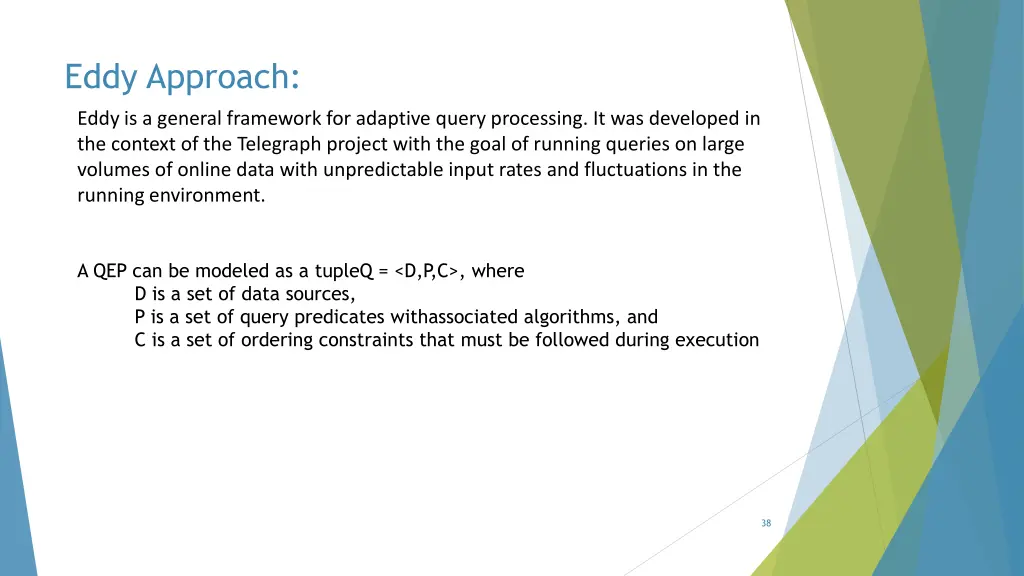 Eddy Approach:

Eddy is a general framework for adaptive query processing. It was developed in the context of the Telegraph project with the goal of running queries on large volumes of online data with unpredictable input rates and fluctuations in the running environment.

A QEP can be modeled as a tupleQ = <D,P,C>, where
D is a set of data sources,
P is a set of query predicates withassociated algorithms, and
C is a set of ordering constraints that must be followed during execution

38